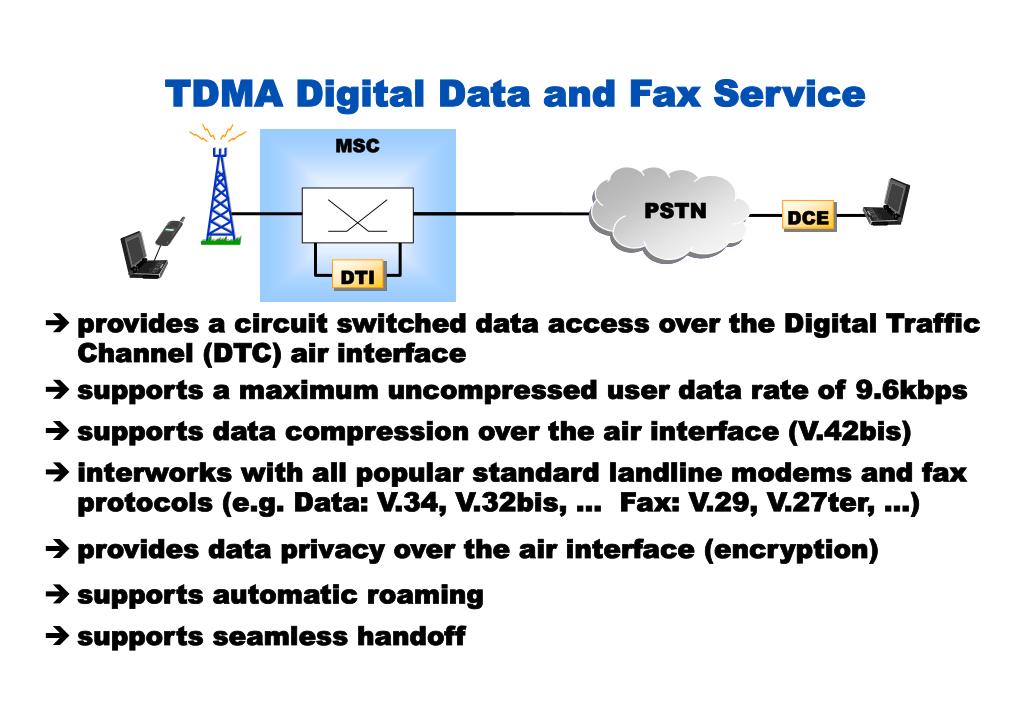 TDMA Digital Data and Fax Service

MSC

DTI

PSTN

DCE

➔ provides a circuit switched data access over the Digital Traffic Channel (DTC) air interface

➔ supports a maximum uncompressed user data rate of 9.6kbps

➔ supports data compression over the air interface (V.42bis)

➔ interworks with all popular standard landline modems and fax protocols (e.g. Data: V.34, V.32bis, ... Fax: V.29, V.27ter, ...)

➔ provides data privacy over the air interface (encryption)

➔ supports automatic roaming

➔ supports seamless handoff